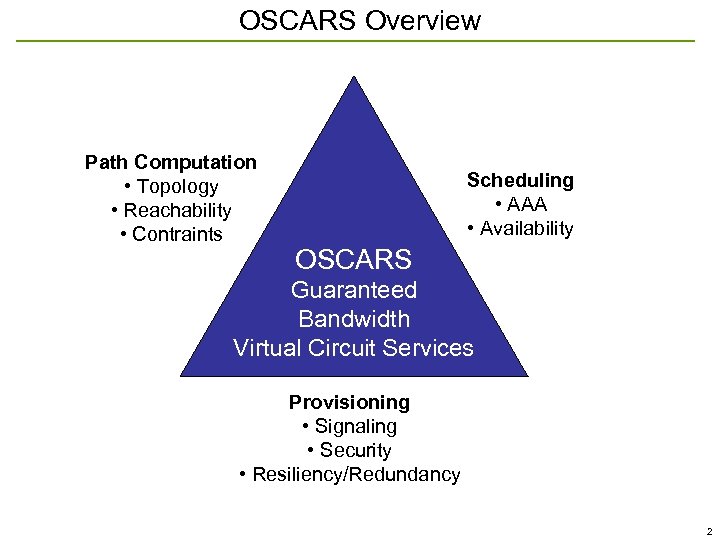 OSCARS Overview

Path Computation
• Topology
• Reachability
• Contraints

Scheduling
• AAA
• Availability

OSCARS
Guaranteed
Bandwidth
Virtual Circuit Services

Provisioning
• Signaling
• Security
• Resiliency/Redundancy

2